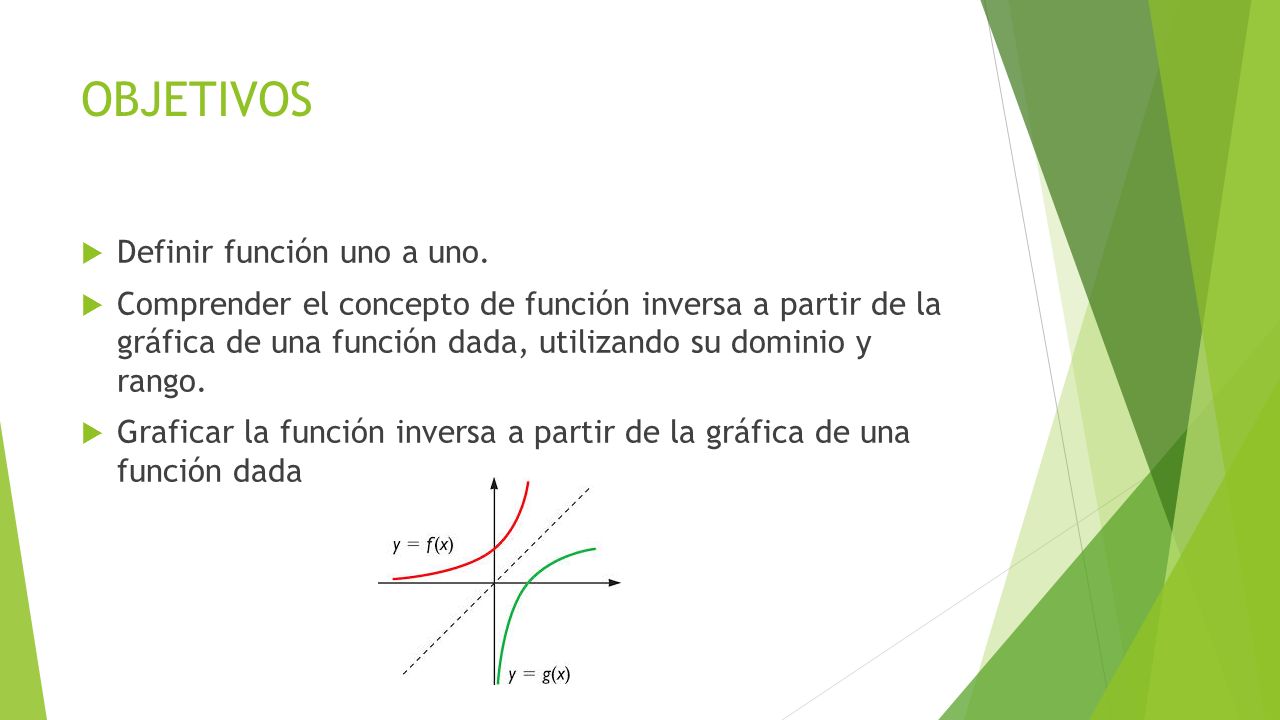 OBJETIVOS

Definir función uno a uno.

Comprender el concepto de función inversa a partir de la gráfica de una función dada, utilizando su dominio y rango.

Graficar la función inversa a partir de la gráfica de una función dada

$y = f(x)$

$y = g(x)$